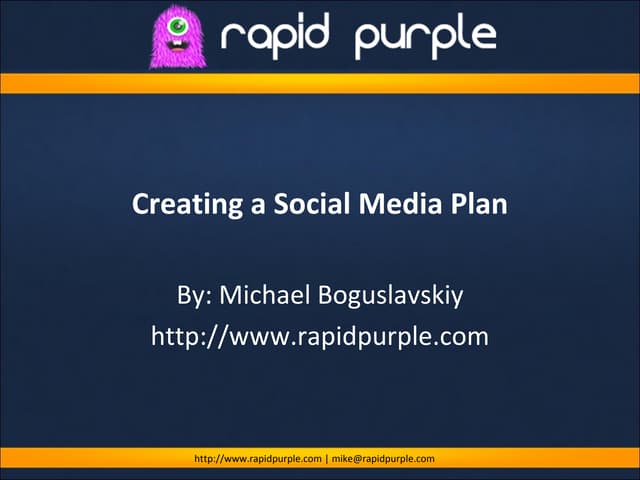 rapid purple

Creating a Social Media Plan

By: Michael Boguslavskiy
http://www.rapidpurple.com

http://www.rapidpurple.com | mike@rapidpurple.com